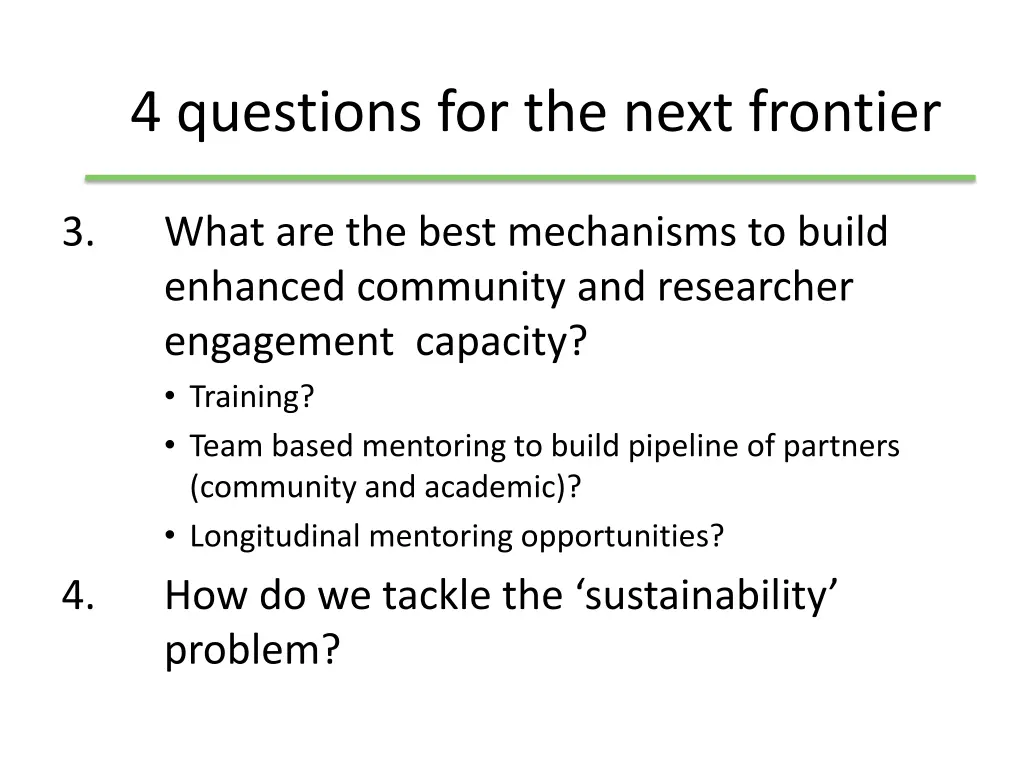 4 questions for the next frontier

3. What are the best mechanisms to build enhanced community and researcher engagement capacity?
• Training?
• Team based mentoring to build pipeline of partners (community and academic)?
• Longitudinal mentoring opportunities?

4. How do we tackle the ‘sustainability’ problem?